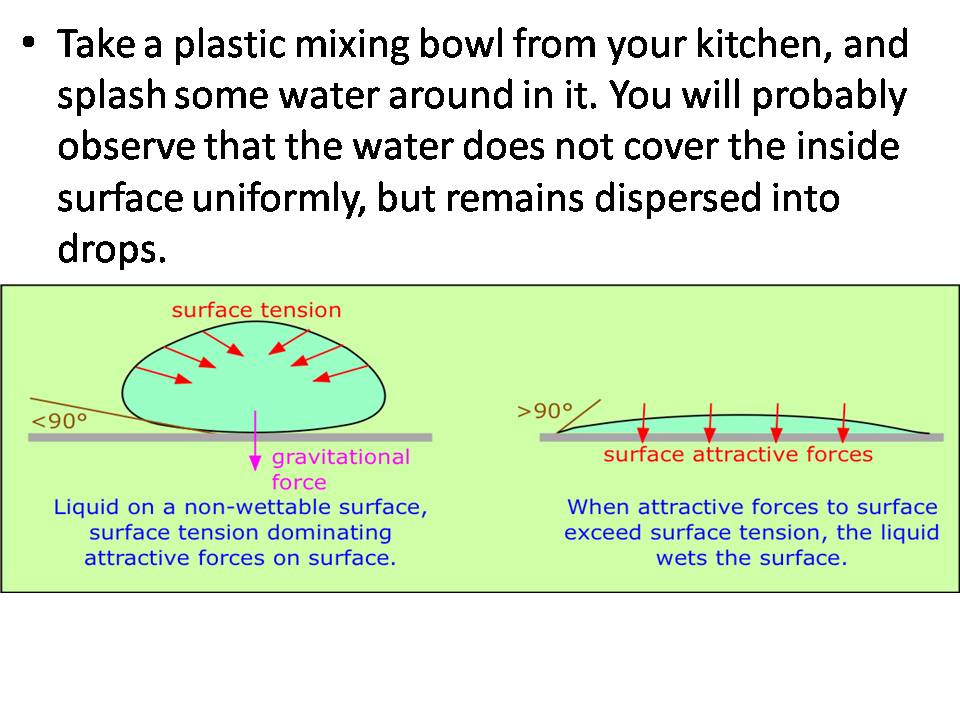 • Take a plastic mixing bowl from your kitchen, and splash some water around in it. You will probably observe that the water does not cover the inside surface uniformly, but remains dispersed into drops.

surface tension

<90°

gravitational force

Liquid on a non-wettable surface, surface tension dominating attractive forces on surface.

>90°

surface attractive forces

When attractive forces to surface exceed surface tension, the liquid wets the surface.